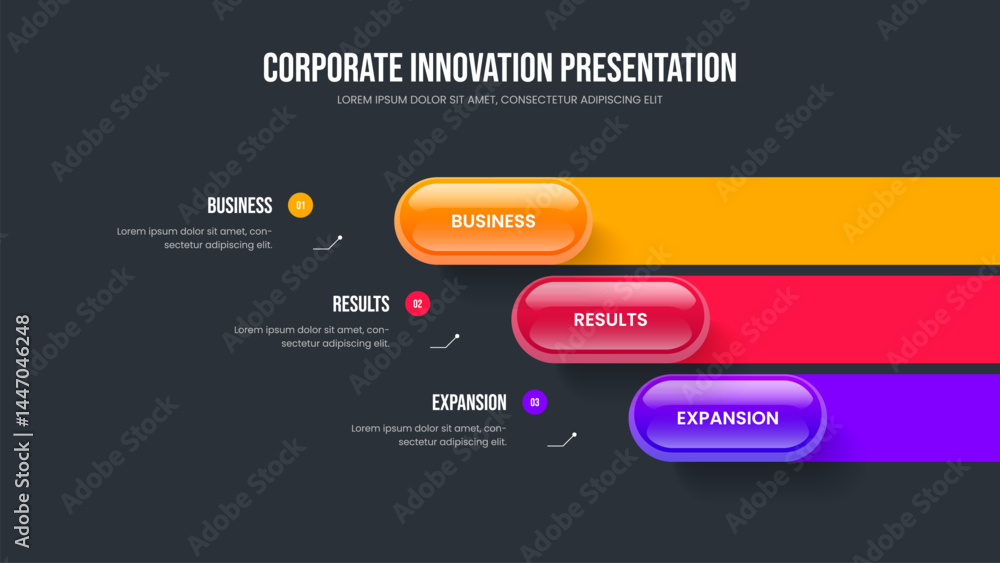 CORPORATE INNOVATION PRESENTATION

LOREM IPSUM DOLOR SIT AMET, CONSECTETUR ADIPISCING ELIT

BUSINESS 01

Lorem ipsum dolor sit amet, consectetur adipiscing elit.

BUSINESS

RESULTS 02

Lorem ipsum dolor sit amet, consectetur adipiscing elit.

RESULTS

EXPANSION 03

Lorem ipsum dolor sit amet, consectetur adipiscing elit.

EXPANSION

Adobe Stock | #1447046248